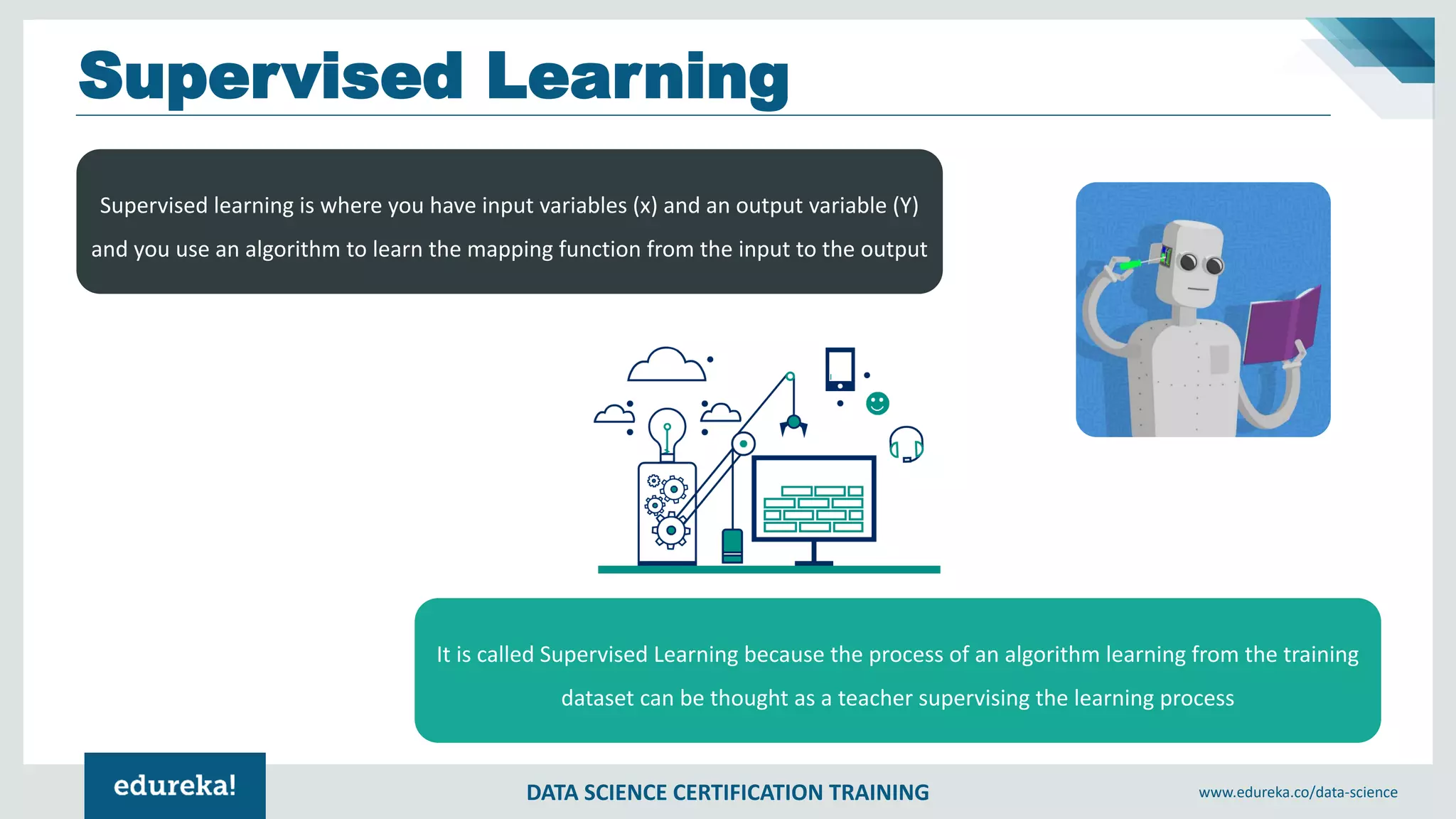 Supervised Learning

Supervised learning is where you have input variables (x) and an output variable (Y) and you use an algorithm to learn the mapping function from the input to the output

It is called Supervised Learning because the process of an algorithm learning from the training dataset can be thought as a teacher supervising the learning process

edureka!

DATA SCIENCE CERTIFICATION TRAINING

www.edureka.co/data-science